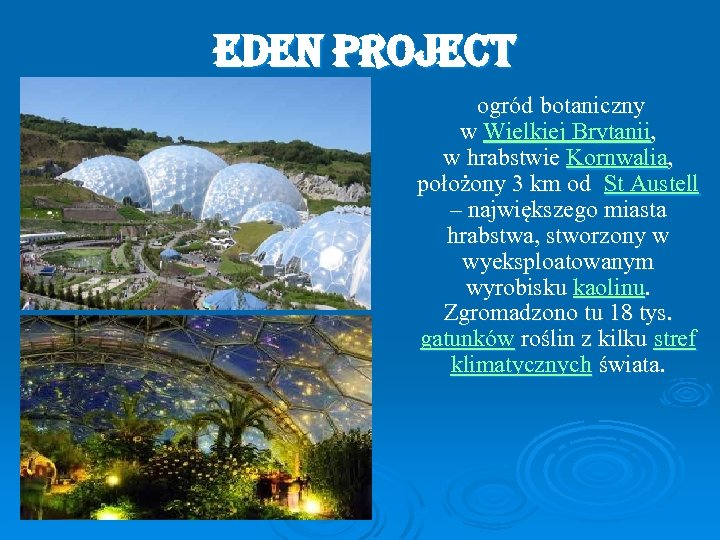 EDEN PROJECT

ogród botaniczny w Wielkiej Brytanii, w hrabstwie Kornwalia, położony 3 km od St Austell – największego miasta hrabstwa, stworzony w wyeksploatowanym wyrobisku kaolinu. Zgromadzono tu 18 tys. gatunków roślin z kilku stref klimatycznych świata.